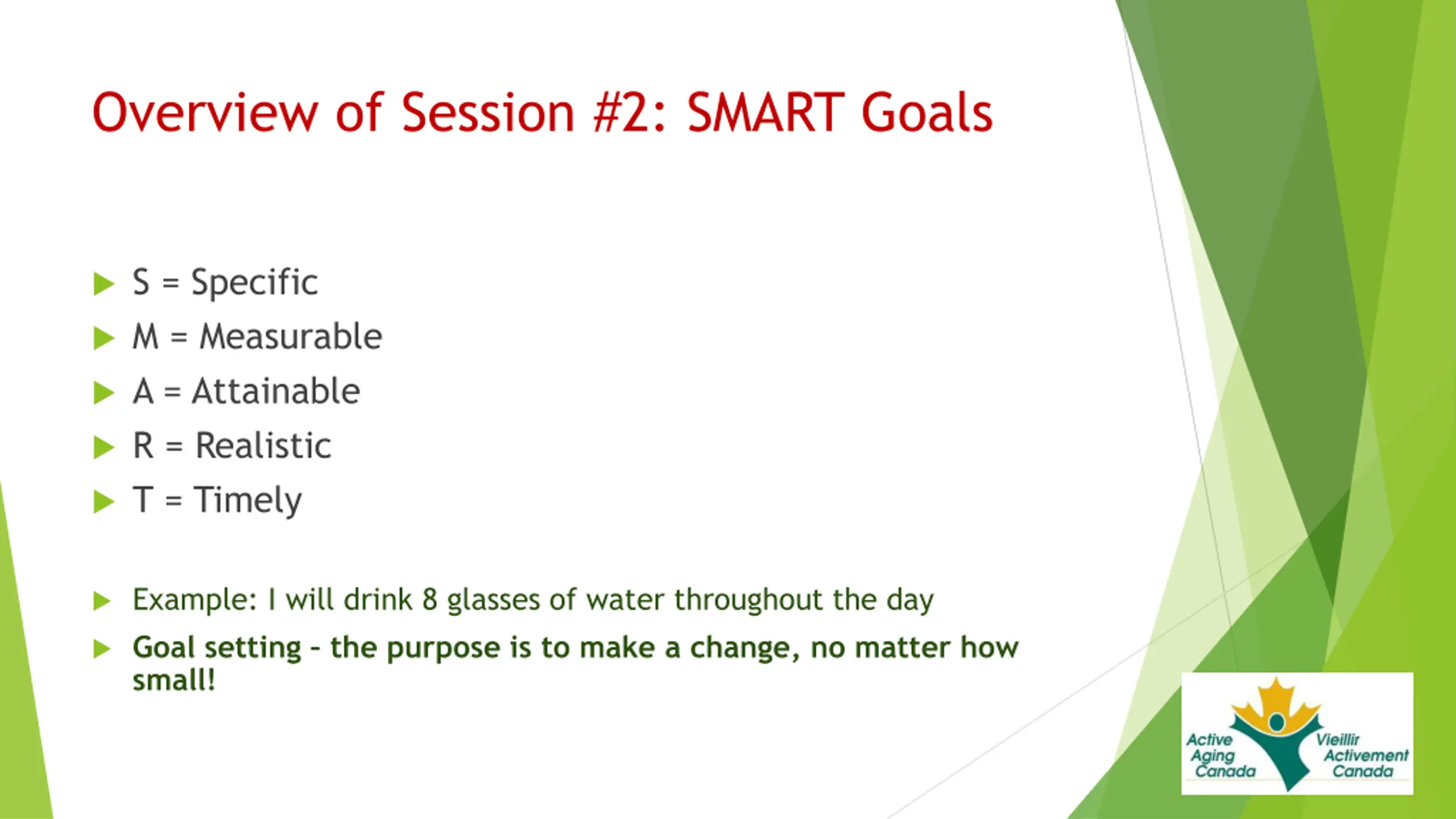 Overview of Session #2: SMART Goals

S = Specific
M = Measurable
A = Attainable
R = Realistic
T = Timely

Example: I will drink 8 glasses of water throughout the day
Goal setting - the purpose is to make a change, no matter how small!

Active Aging Canada
Vieillir Activement Canada